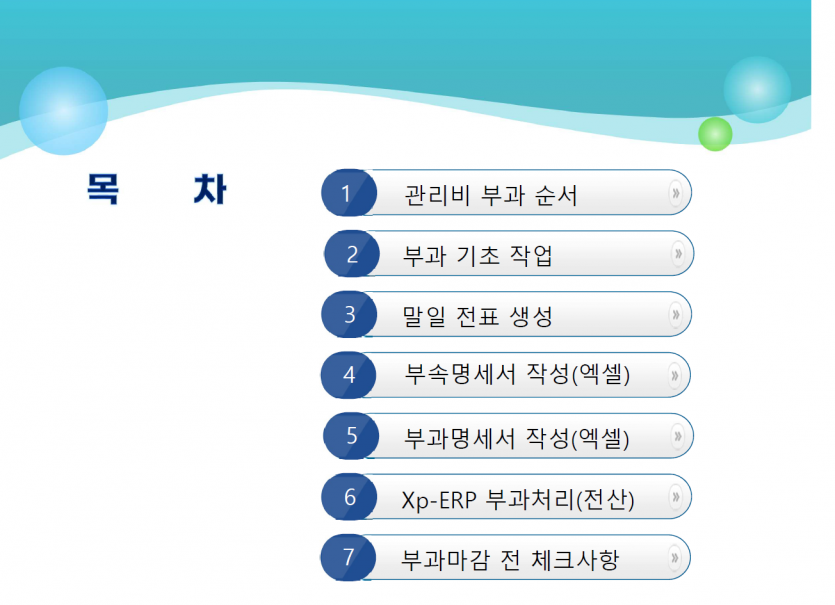 목 차

1 관리비 부과 순서 »

2 부과 기초 작업 »

3 말일 전표 생성 »

4 부속명세서 작성(엑셀) »

5 부과명세서 작성(엑셀) »

6 Xp-ERP 부과처리(전산) »

7 부과마감 전 체크사항 »